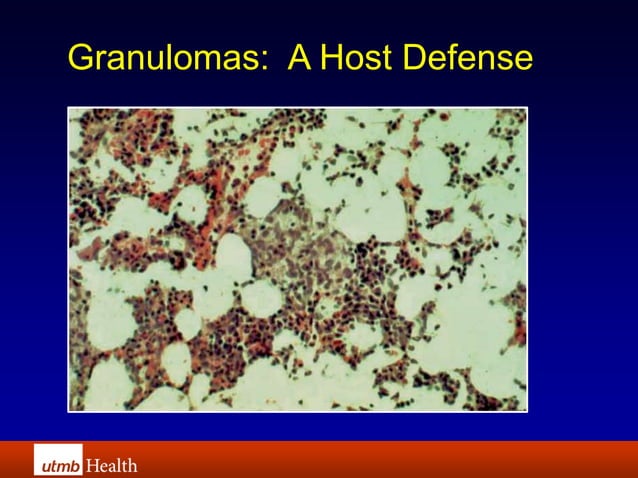 Granulomas: A Host Defense

utmb Health